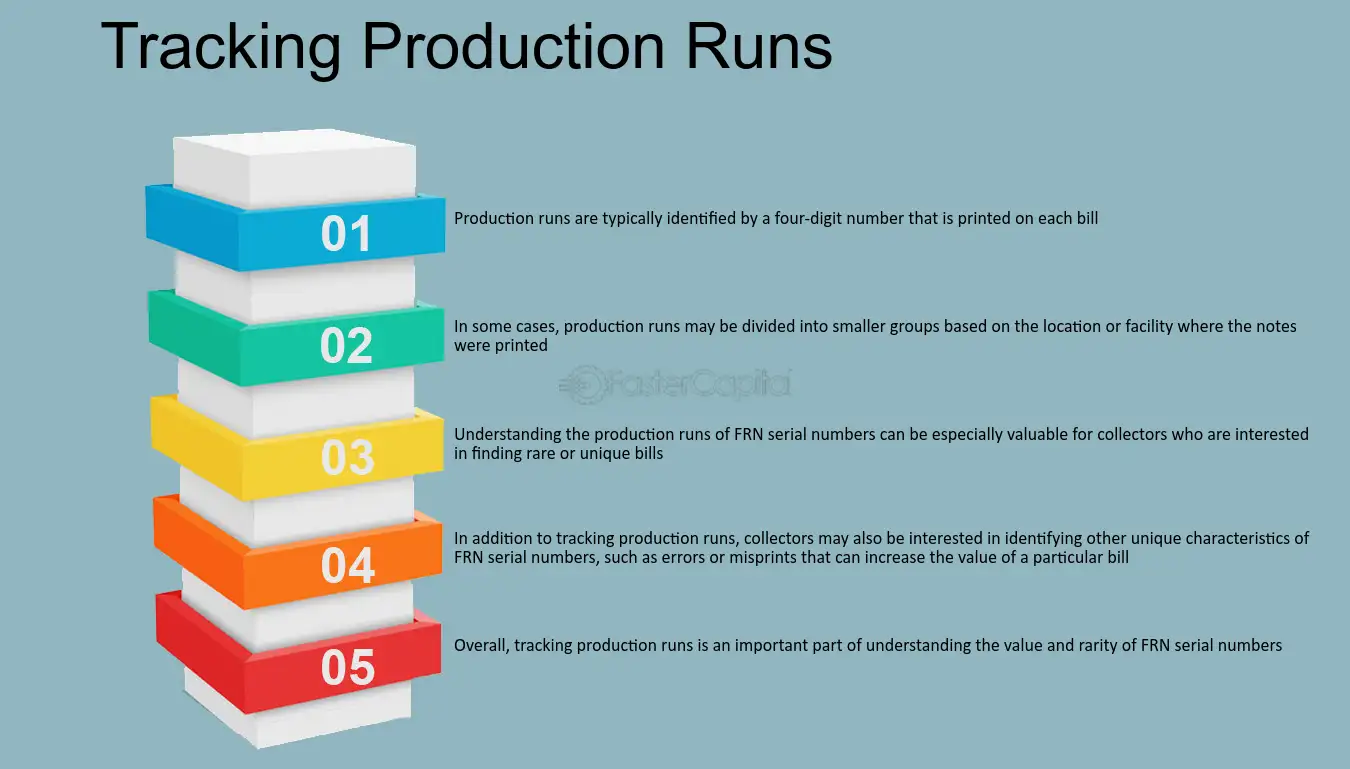 Tracking Production Runs

01

Production runs are typically identified by a four-digit number that is printed on each bill

02

In some cases, production runs may be divided into smaller groups based on the location or facility where the notes were printed

03

Understanding the production runs of FRN serial numbers can be especially valuable for collectors who are interested in finding rare or unique bills

04

In addition to tracking production runs, collectors may also be interested in identifying other unique characteristics of FRN serial numbers, such as errors or misprints that can increase the value of a particular bill

05

Overall, tracking production runs is an important part of understanding the value and rarity of FRN serial numbers

FasterCapital